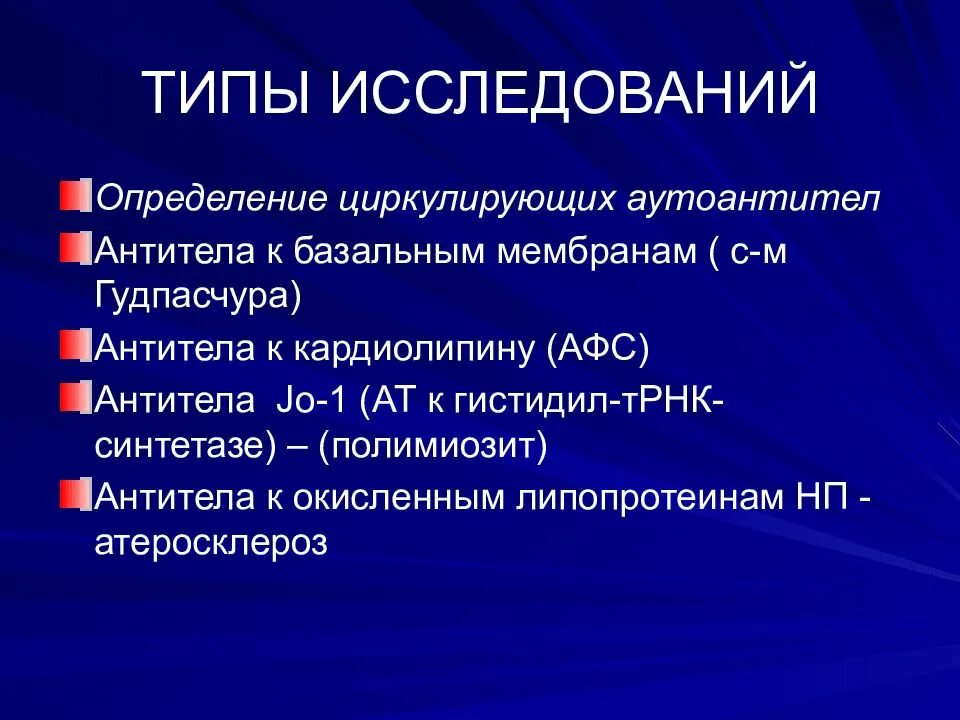 ТИПЫ ИССЛЕДОВАНИЙ

Определение циркулирующих аутоантител

Антитела к базальным мембранам ( с-м Гудпасчура)

Антитела к кардиолипину (АФС)

Антитела Jo-1 (АТ к гистидил-тРНК-синтетазе) – (полимиозит)

Антитела к окисленным липопротеинам НП - атеросклероз